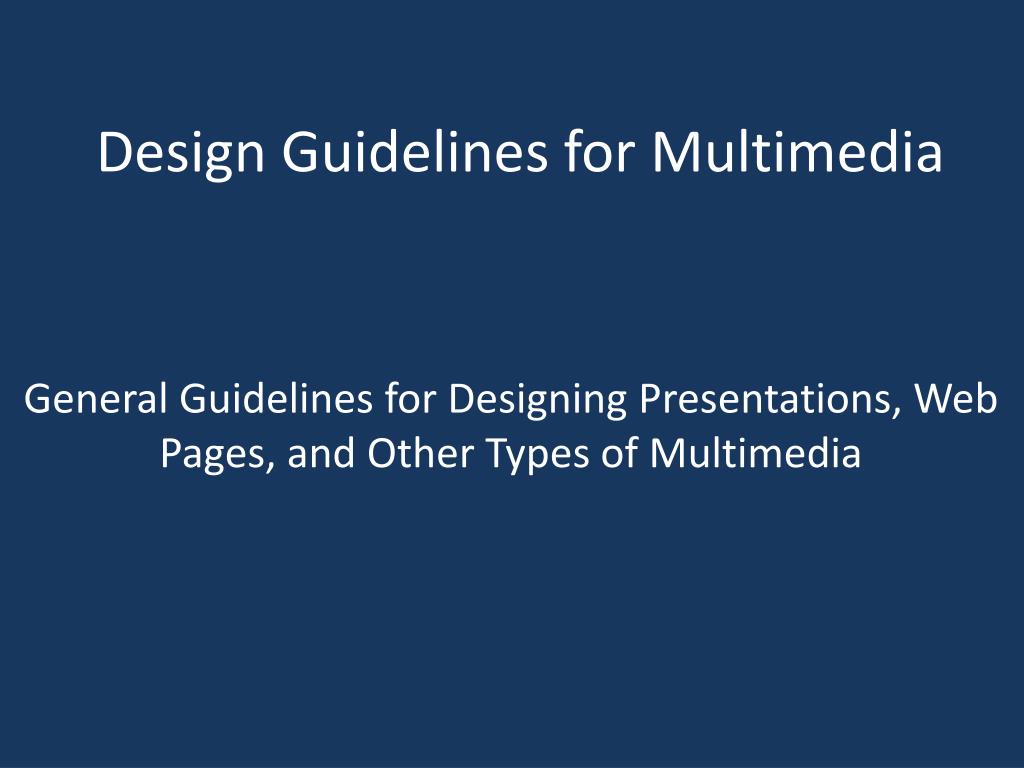 Design Guidelines for Multimedia

General Guidelines for Designing Presentations, Web Pages, and Other Types of Multimedia